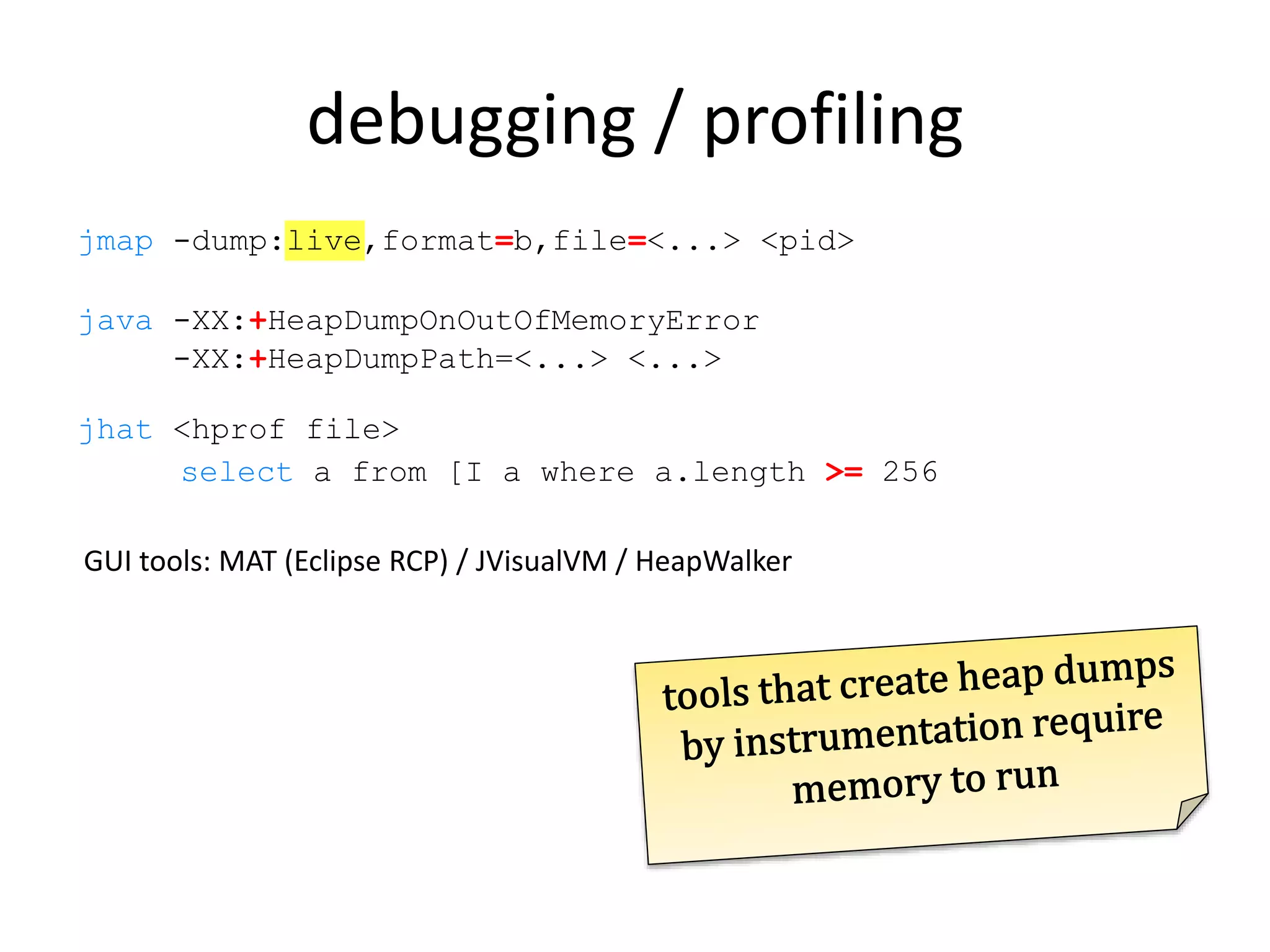 debugging / profiling

jmap -dump:live,format=b,file=<...> <pid>

java -XX:+HeapDumpOnOutOfMemoryError
-XX:+HeapDumpPath=<...> <...>

jhat <hprof file>
select a from [I a where a.length >= 256

GUI tools: MAT (Eclipse RCP) / JVisualVM / HeapWalker

tools that create heap dumps by instrumentation require memory to run